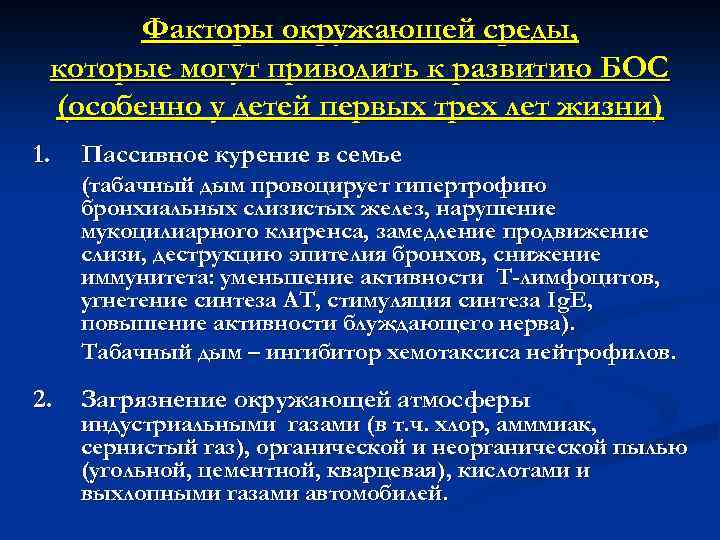 Факторы окружающей среды, которые могут приводить к развитию БОС (особенно у детей первых трех лет жизни)

1. Пассивное курение в семье

(табачный дым провоцирует гипертрофию бронхиальных слизистых желез, нарушение мукоцилиарного клиренса, замедление продвижение слизи, деструкцию эпителия бронхов, снижение иммунитета: уменьшение активности Т-лимфоцитов, угнетение синтеза АТ, стимуляция синтеза IgE, повышение активности блуждающего нерва).

Табачный дым – ингибитор хемотаксиса нейтрофилов.

2. Загрязнение окружающей атмосферы индустриальными газами (в т.ч. хлор, амммиак, сернистый газ), органической и неорганической пылью (угольной, цементной, кварцевая), кислотами и выхлопными газами автомобилей.